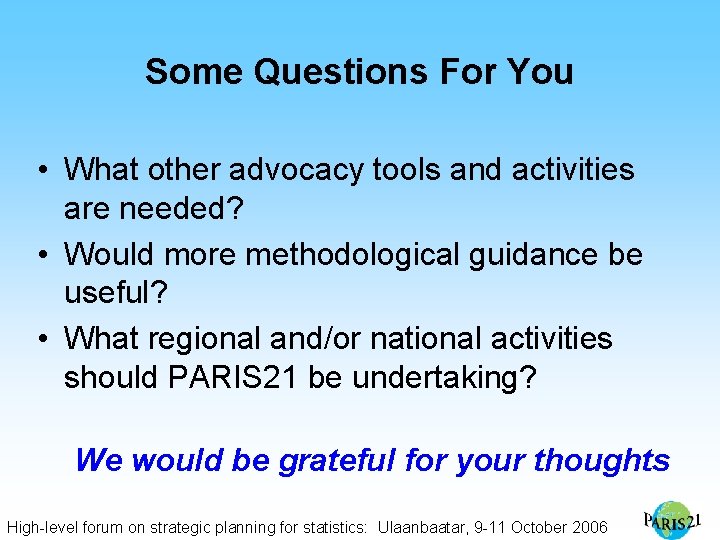 Some Questions For You

• What other advocacy tools and activities are needed?
• Would more methodological guidance be useful?
• What regional and/or national activities should PARIS21 be undertaking?

We would be grateful for your thoughts

High-level forum on strategic planning for statistics: Ulaanbaatar, 9-11 October 2006

PARIS21